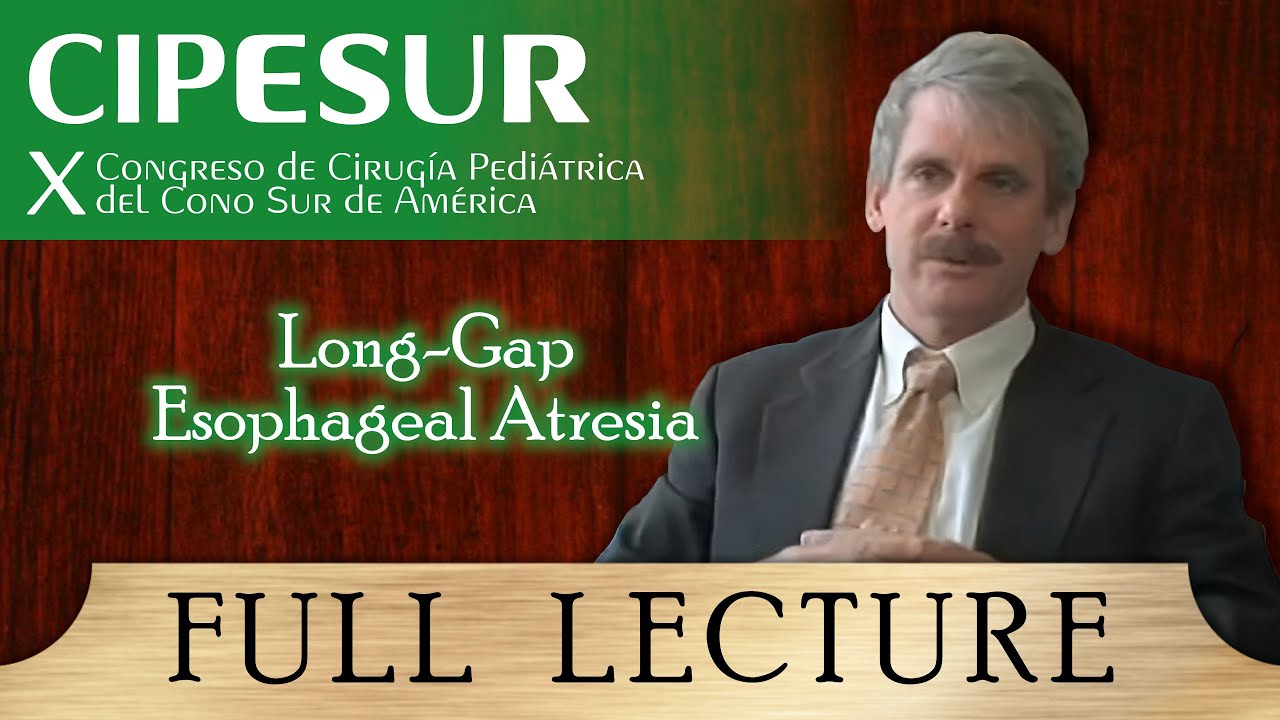 CIPESUR

X Congreso de Cirugía Pediátrica del Cono Sur de América

Long-Gap Esophageal Atresia

FULL LECTURE